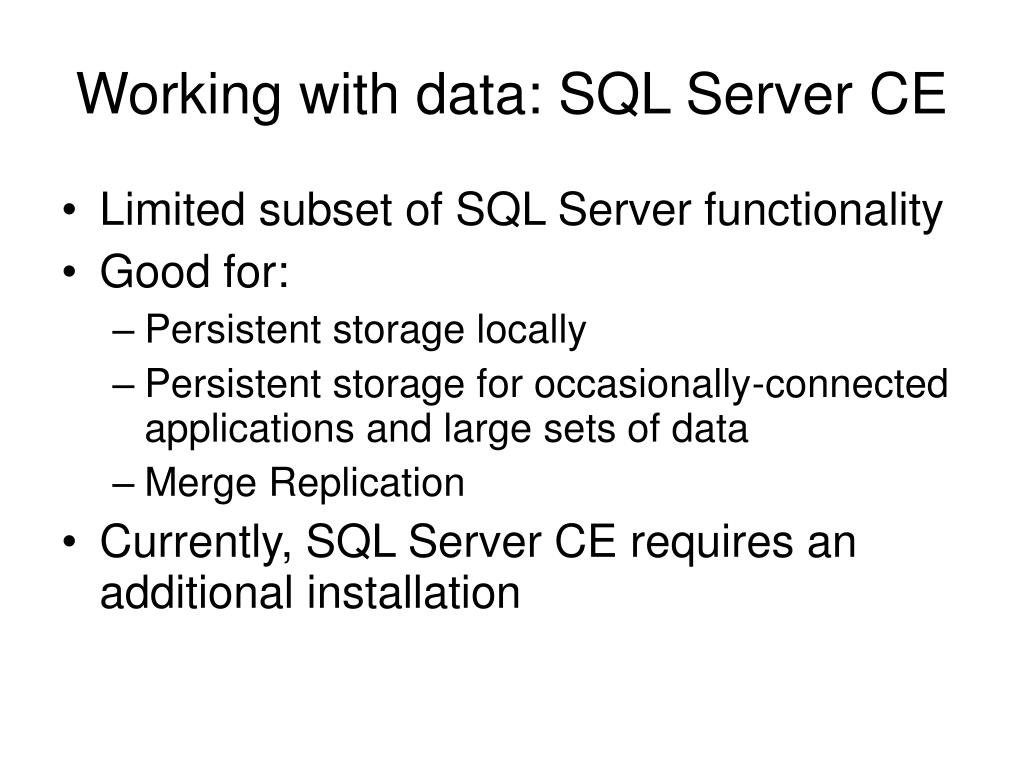 Working with data: SQL Server CE

• Limited subset of SQL Server functionality
• Good for:
  – Persistent storage locally
  – Persistent storage for occasionally-connected applications and large sets of data
  – Merge Replication
• Currently, SQL Server CE requires an additional installation